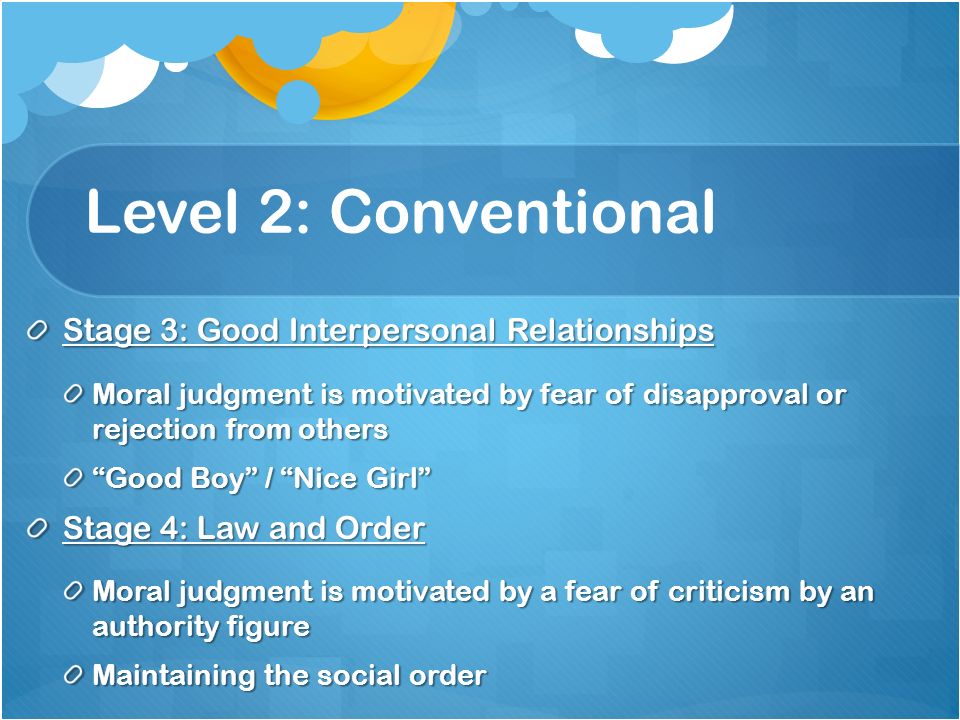 Level 2: Conventional

Stage 3: Good Interpersonal Relationships

Moral judgment is motivated by fear of disapproval or rejection from others

“Good Boy” / “Nice Girl”

Stage 4: Law and Order

Moral judgment is motivated by a fear of criticism by an authority figure

Maintaining the social order